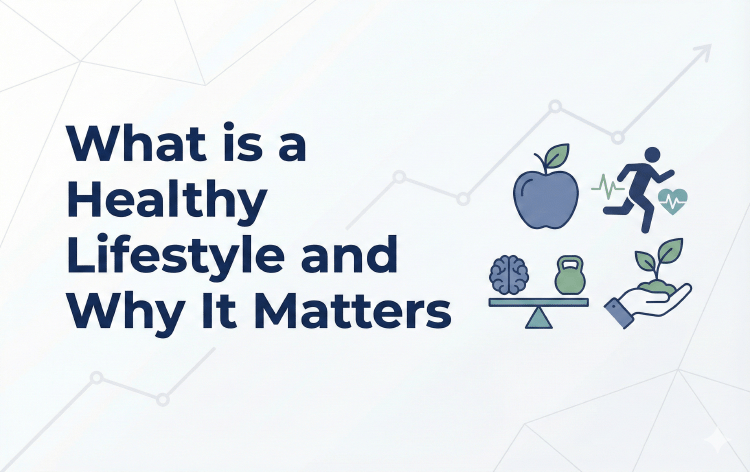 What is a Healthy Lifestyle and Why It Matters